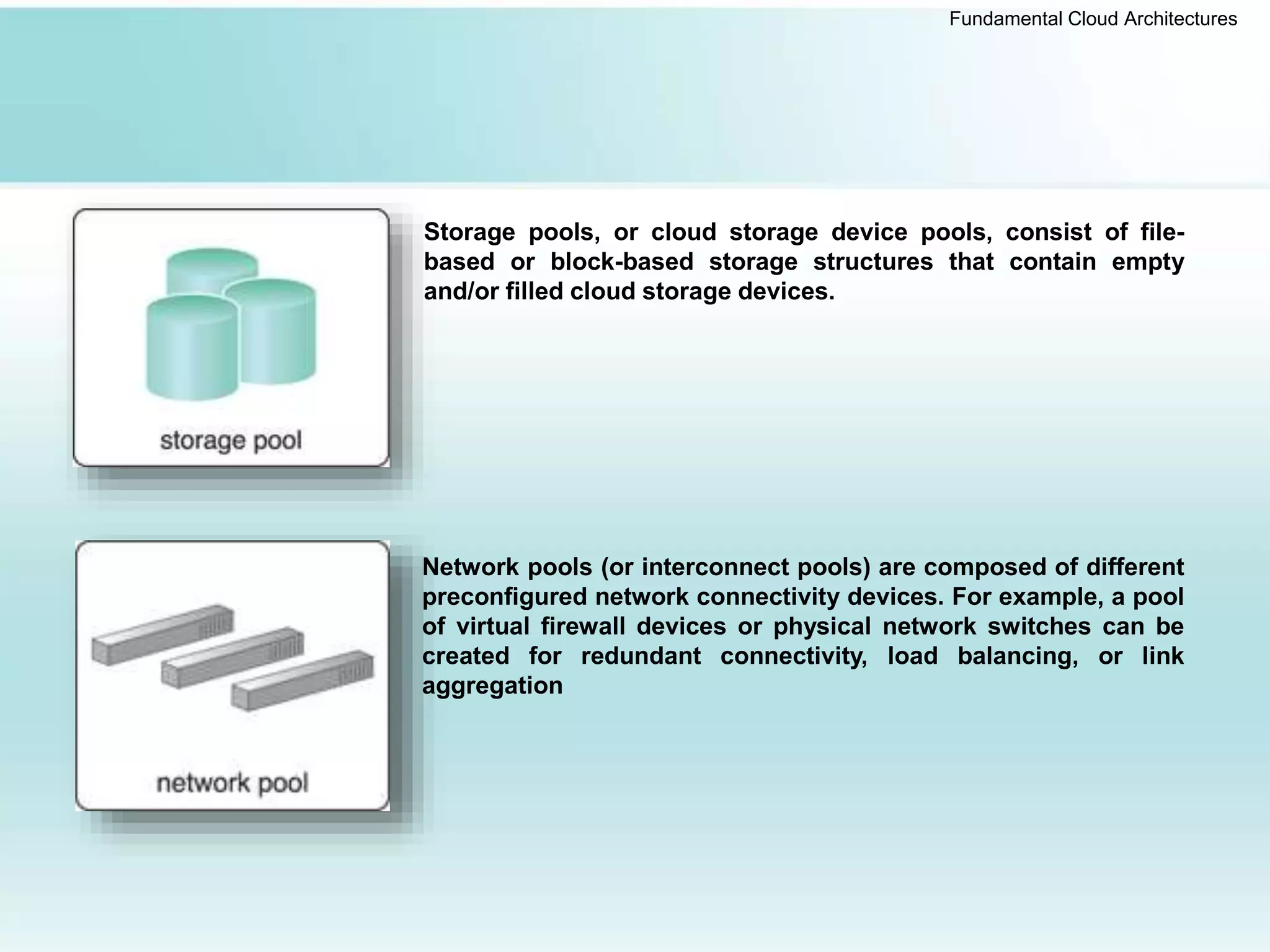 Fundamental Cloud Architectures

storage pool

Storage pools, or cloud storage device pools, consist of file-based or block-based storage structures that contain empty and/or filled cloud storage devices.

network pool

Network pools (or interconnect pools) are composed of different preconfigured network connectivity devices. For example, a pool of virtual firewall devices or physical network switches can be created for redundant connectivity, load balancing, or link aggregation